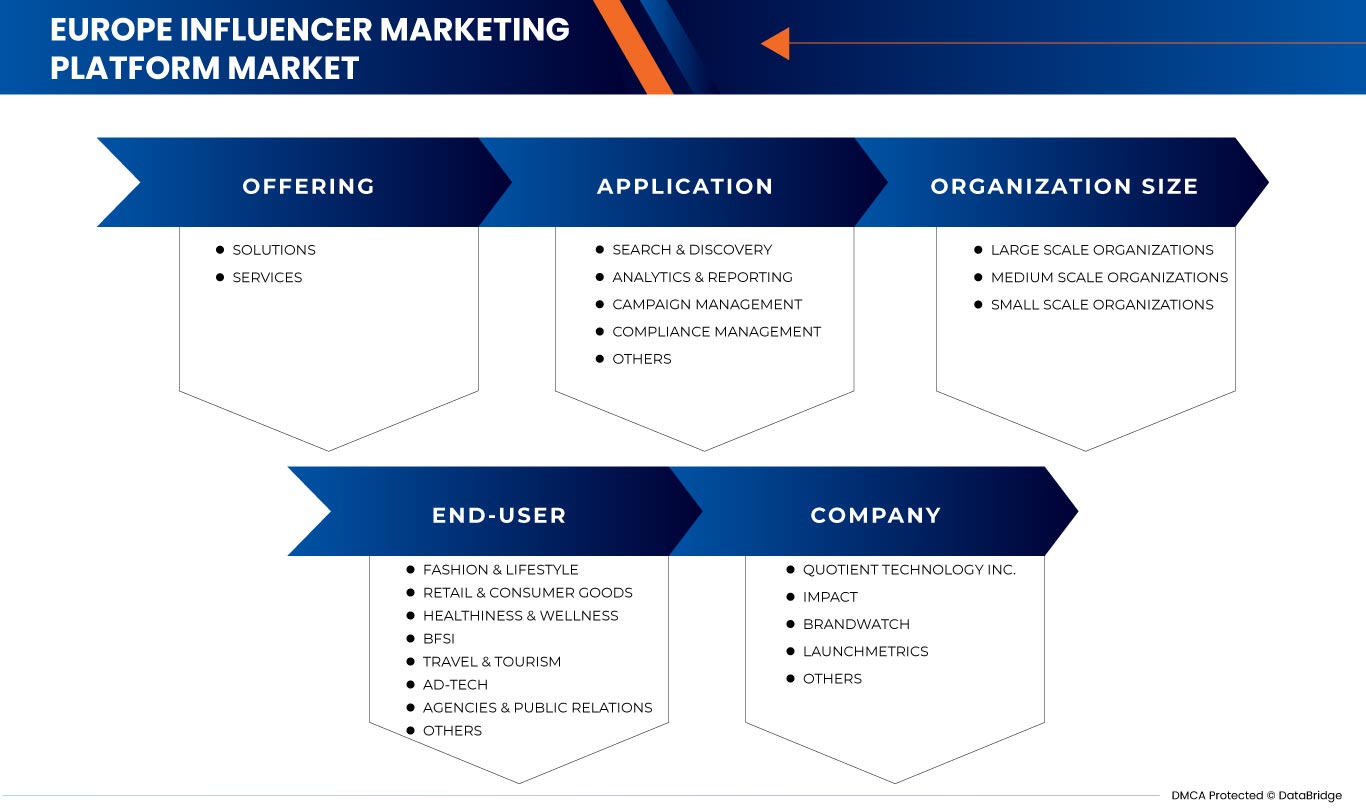 EUROPE INFLUENCER MARKETING PLATFORM MARKET

OFFERING
- SOLUTIONS
- SERVICES

APPLICATION
- SEARCH & DISCOVERY
- ANALYTICS & REPORTING
- CAMPAIGN MANAGEMENT
- COMPLIANCE MANAGEMENT
- OTHERS

ORGANIZATION SIZE
- LARGE SCALE ORGANIZATIONS
- MEDIUM SCALE ORGANIZATIONS
- SMALL SCALE ORGANIZATIONS

END-USER
- FASHION & LIFESTYLE
- RETAIL & CONSUMER GOODS
- HEALTHINESS & WELLNESS
- BFSI
- TRAVEL & TOURISM
- AD-TECH
- AGENCIES & PUBLIC RELATIONS
- OTHERS

COMPANY
- QUOTIENT TECHNOLOGY INC.
- IMPACT
- BRANDWATCH
- LAUNCHMETRICS
- OTHERS

DMCA Protected © DataBridge